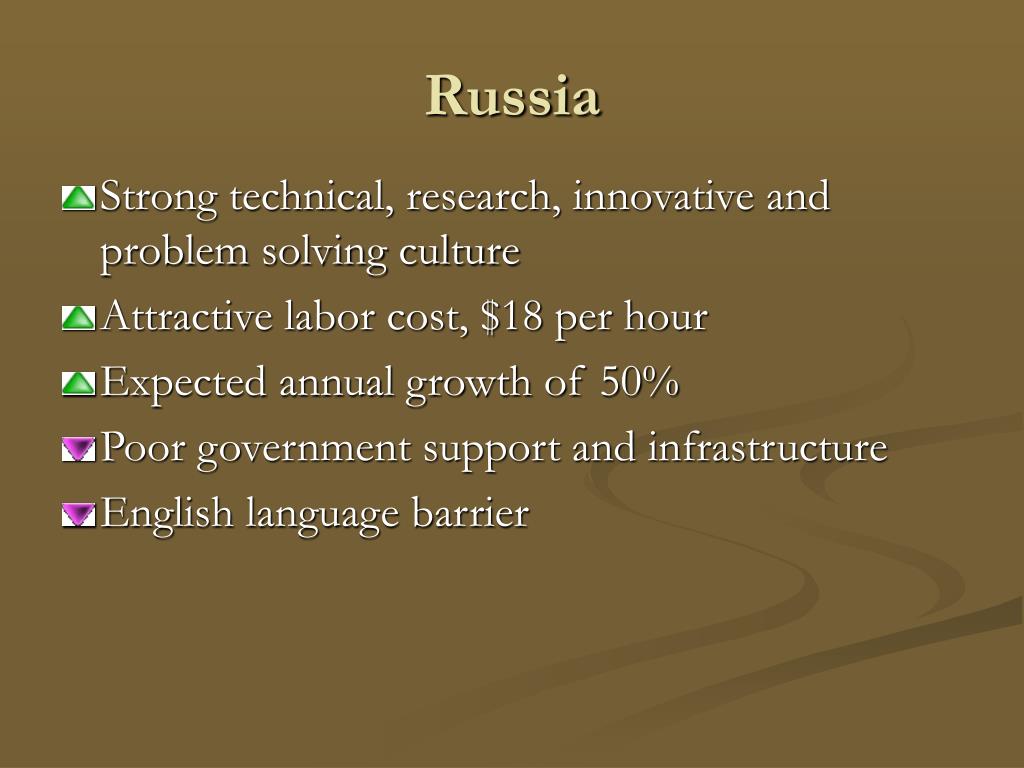 Russia

Strong technical, research, innovative and problem solving culture

Attractive labor cost, \$18 per hour

Expected annual growth of 50%

Poor government support and infrastructure

English language barrier